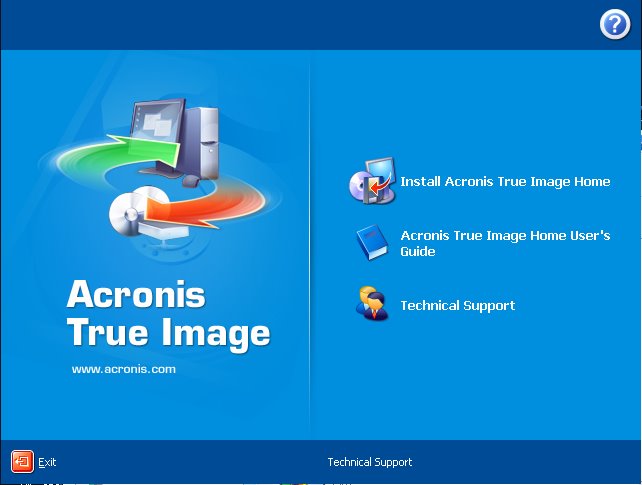 ?

Acronis True Image

www.acronis.com

Install Acronis True Image Home

Acronis True Image Home User's Guide

Technical Support

Exit

Technical Support